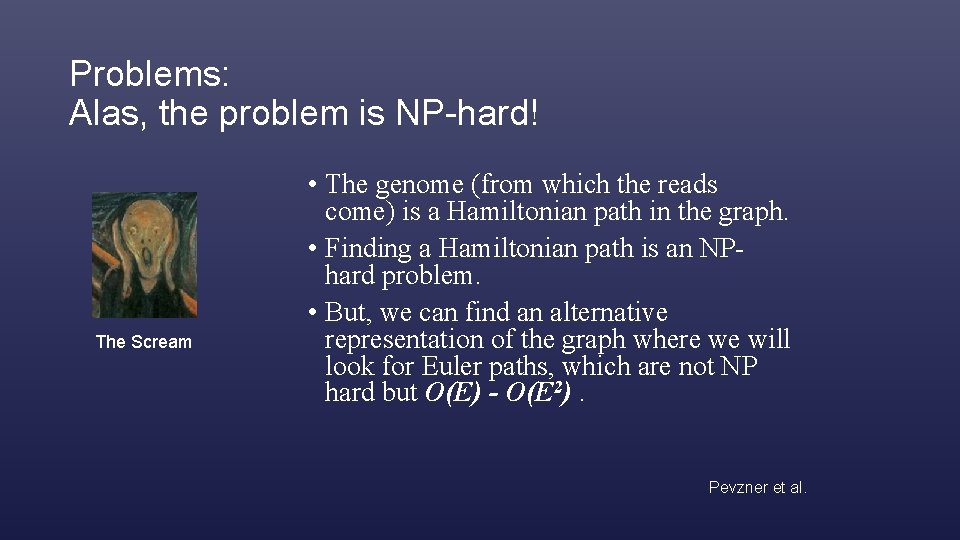 Problems:
Alas, the problem is NP-hard!

The Scream

• The genome (from which the reads come) is a Hamiltonian path in the graph.
• Finding a Hamiltonian path is an NP-hard problem.
• But, we can find an alternative representation of the graph where we will look for Euler paths, which are not NP hard but $O(E)$ - $O(E^2)$ .

Pevzner et al.